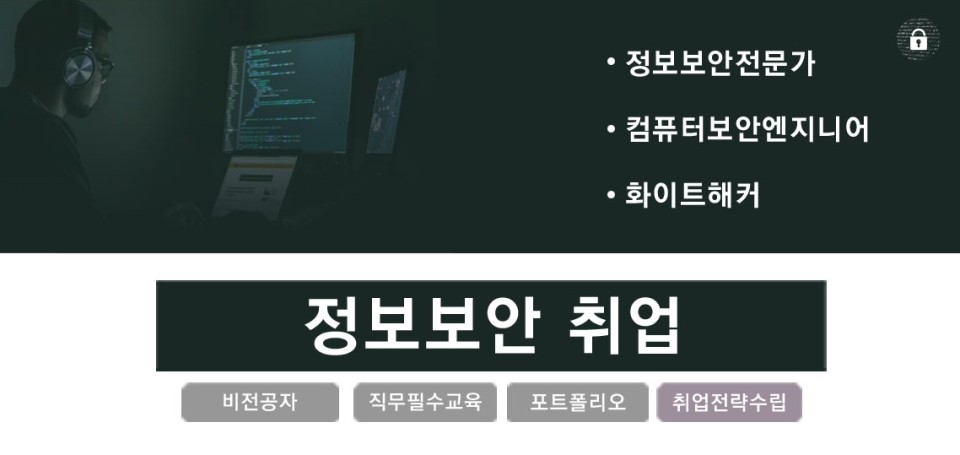 • 정보보안전문가

• 컴퓨터보안엔지니어

• 화이트해커

정보보안 취업

비전공자 직무필수교육 포트폴리오 취업전략수립